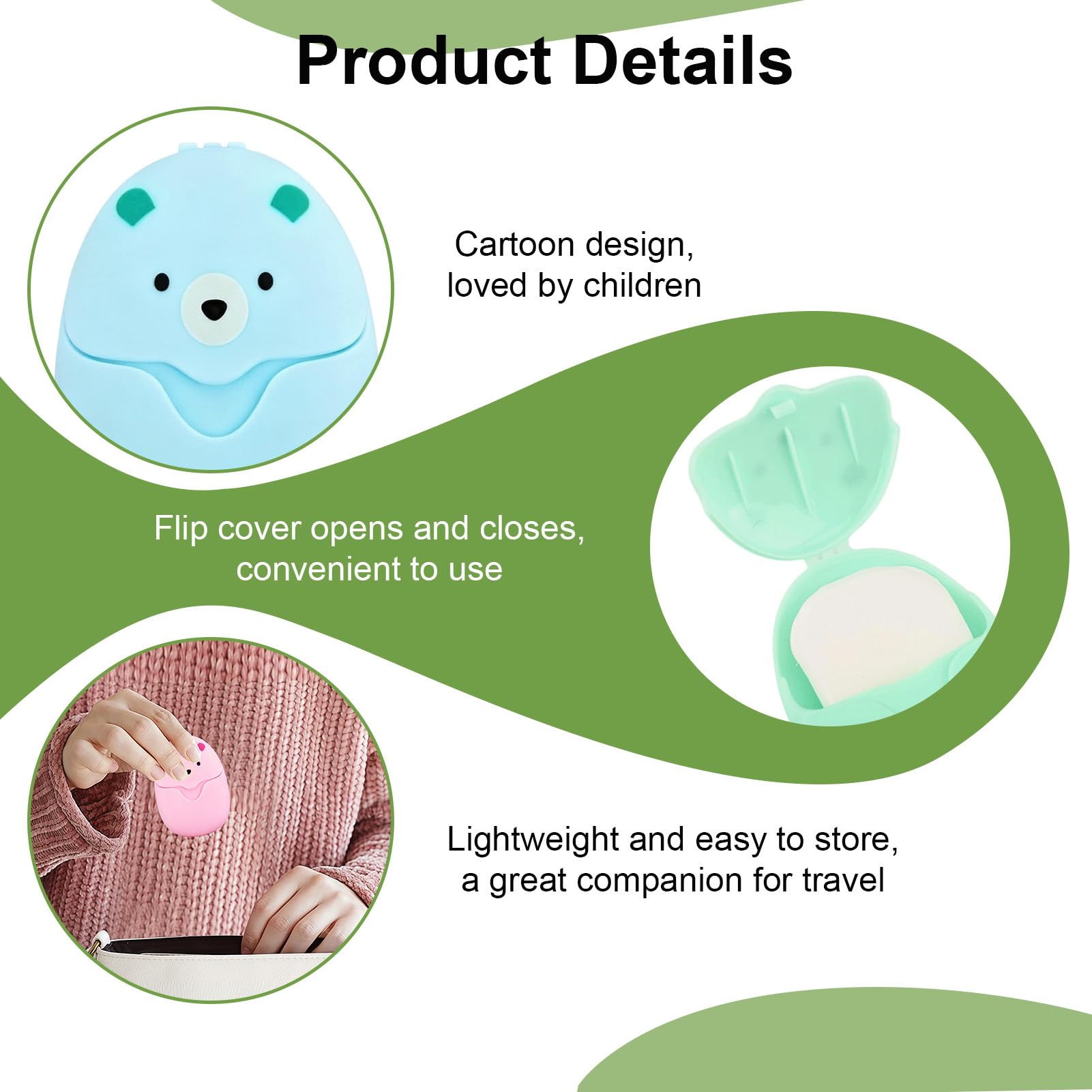 Product Details

Cartoon design, loved by children

Flip cover opens and closes, convenient to use

Lightweight and easy to store, a great companion for travel